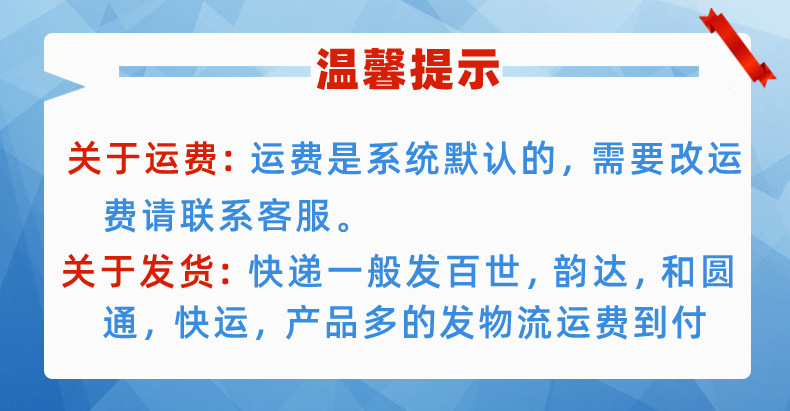 温馨提示

关于运费：运费是系统默认的，需要改运费请联系客服。

关于发货：快递一般发百世，韵达，和圆通，快运，产品多的发物流运费到付